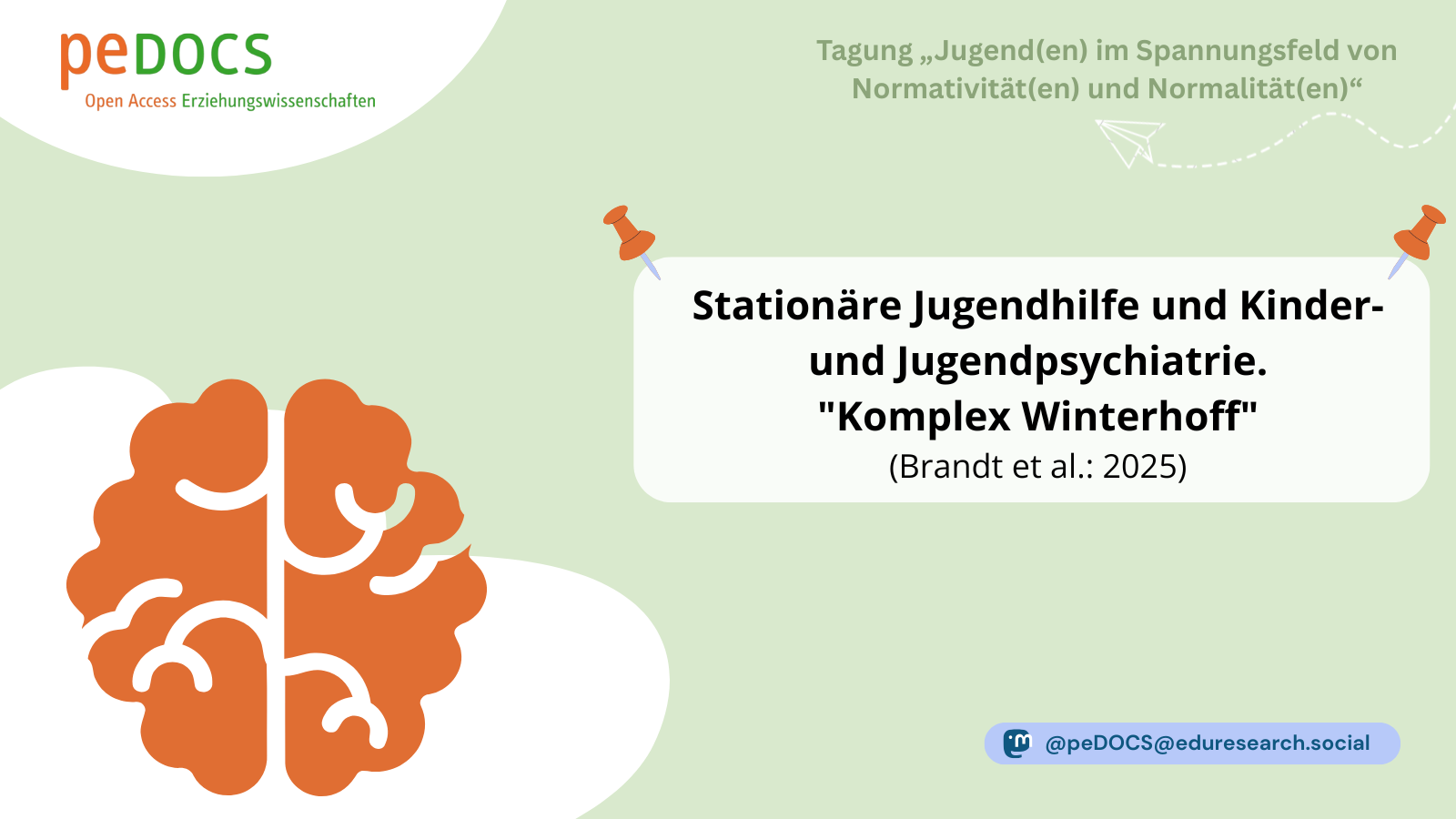 peDOCS
Open Access Erziehungswissenschaften

Tagung „Jugend(en) im Spannungsfeld von Normativität(en) und Normalität(en)“

Stationäre Jugendhilfe und Kinder- und Jugendpsychiatrie.
"Komplex Winterhoff"
(Brandt et al.: 2025)

@peDOCS@eduresearch.social